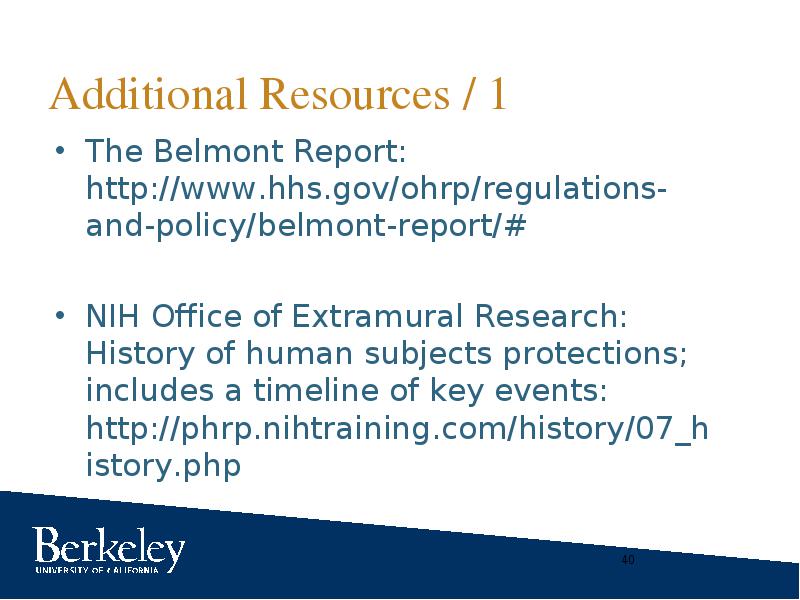 Additional Resources / 1

• The Belmont Report: http://www.hhs.gov/ohrp/regulations-and-policy/belmont-report/#

• NIH Office of Extramural Research: History of human subjects protections; includes a timeline of key events: http://phrp.nihtraining.com/history/07_history.php

Berkeley
UNIVERSITY OF CALIFORNIA

40